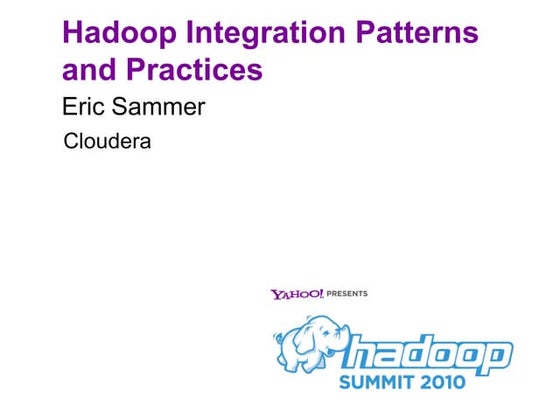 Hadoop Integration Patterns and Practices

Eric Sammer

Cloudera

YAHOO! PRESENTS

hadoop

SUMMIT 2010